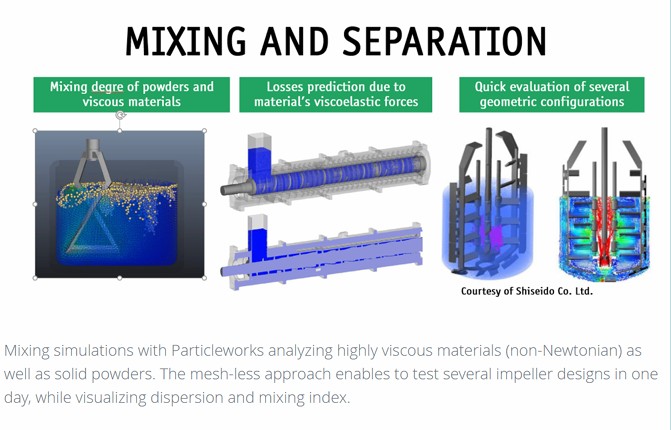 MIXING AND SEPARATION

Mixing degre of powders and viscous materials

Losses prediction due to material's viscoelastic forces

Quick evaluation of several geometric configurations

Courtesy of Shiseido Co. Ltd.

Mixing simulations with Particleworks analyzing highly viscous materials (non-Newtonian) as well as solid powders. The mesh-less approach enables to test several impeller designs in one day, while visualizing dispersion and mixing index.